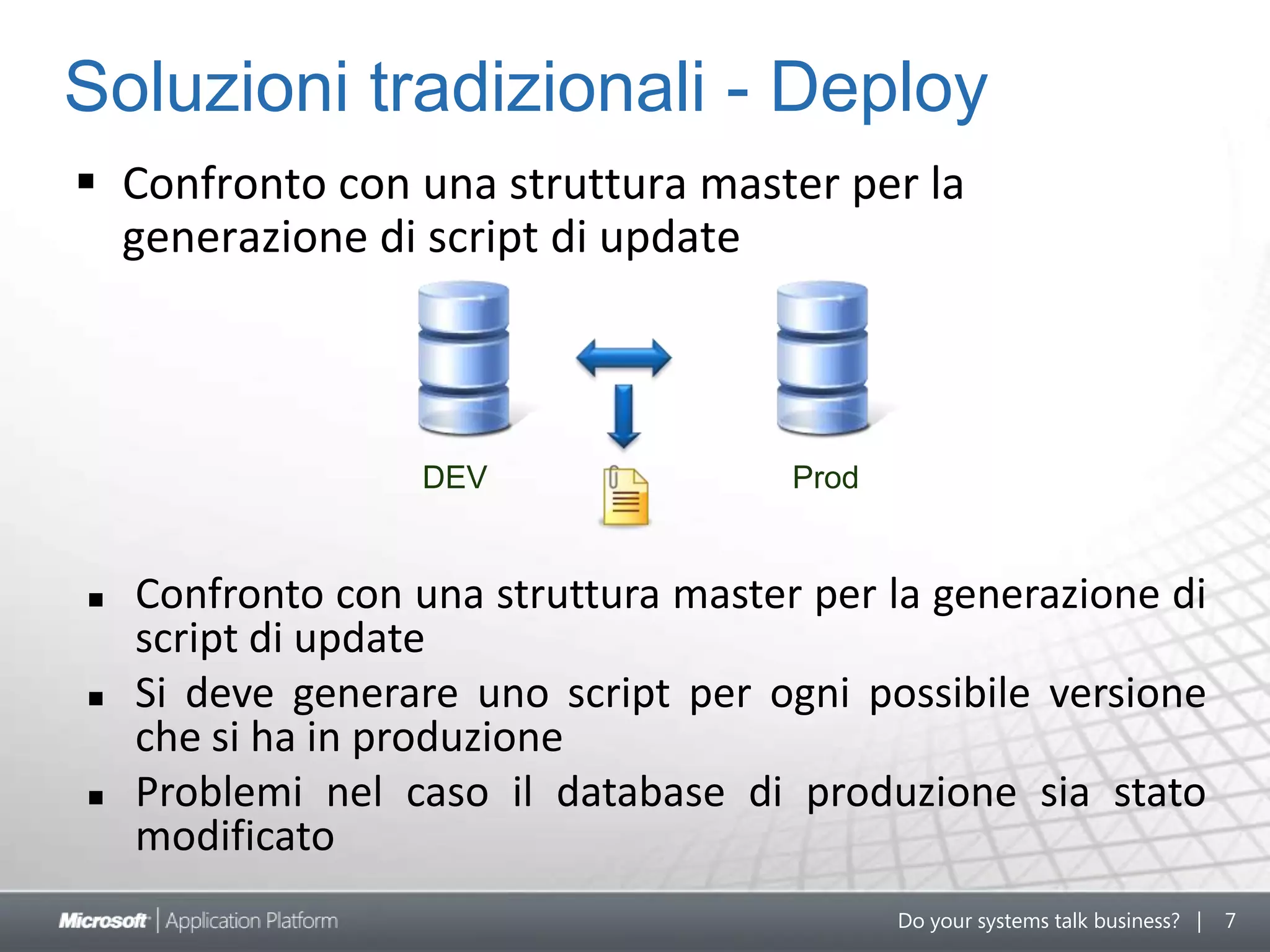 Soluzioni tradizionali - Deploy

▪ Confronto con una struttura master per la generazione di script di update

DEV

Prod

▪ Confronto con una struttura master per la generazione di script di update
▪ Si deve generare uno script per ogni possibile versione che si ha in produzione
▪ Problemi nel caso il database di produzione sia stato modificato

Microsoft | Application Platform

Do your systems talk business? | 7